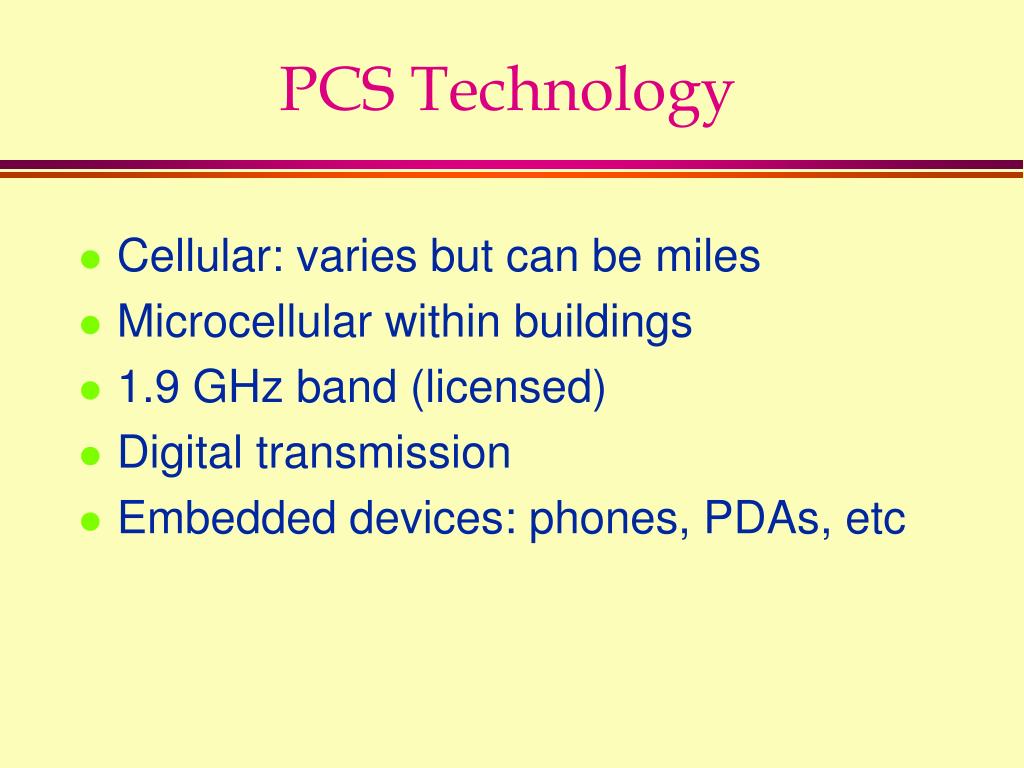 PCS Technology

- Cellular: varies but can be miles
- Microcellular within buildings
- 1.9 GHz band (licensed)
- Digital transmission
- Embedded devices: phones, PDAs, etc